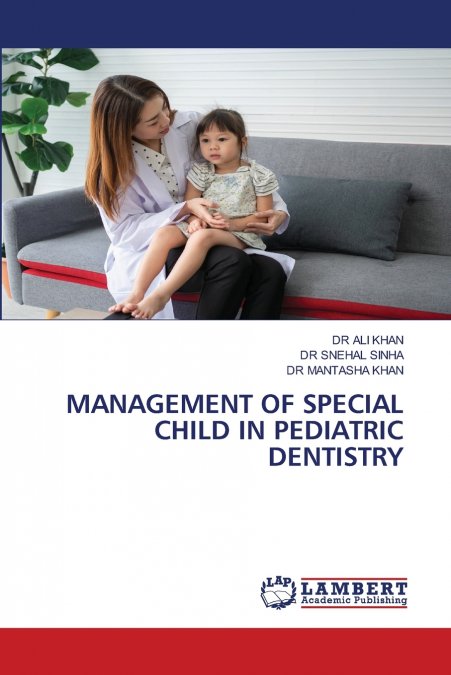 DR ALI KHAN
DR SNEHAL SINHA
DR MANTASHA KHAN

MANAGEMENT OF SPECIAL CHILD IN PEDIATRIC DENTISTRY

LAP
LAMBERT
Academic Publishing